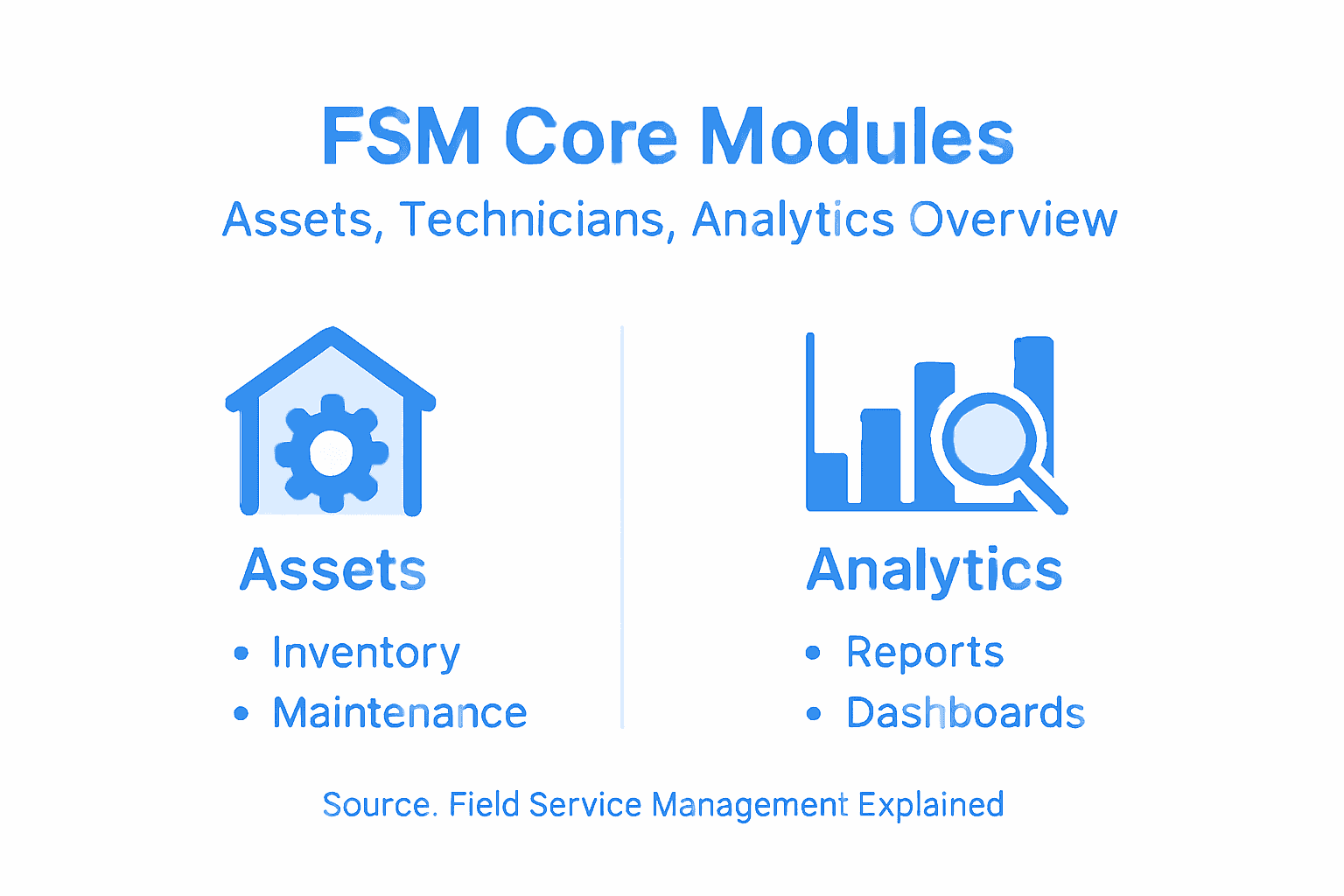 FSM Core Modules

Assets, Technicians, Analytics Overview

Assets

• Inventory
• Maintenance

Analytics

• Reports
• Dashboards

Source. Field Service Management Explained